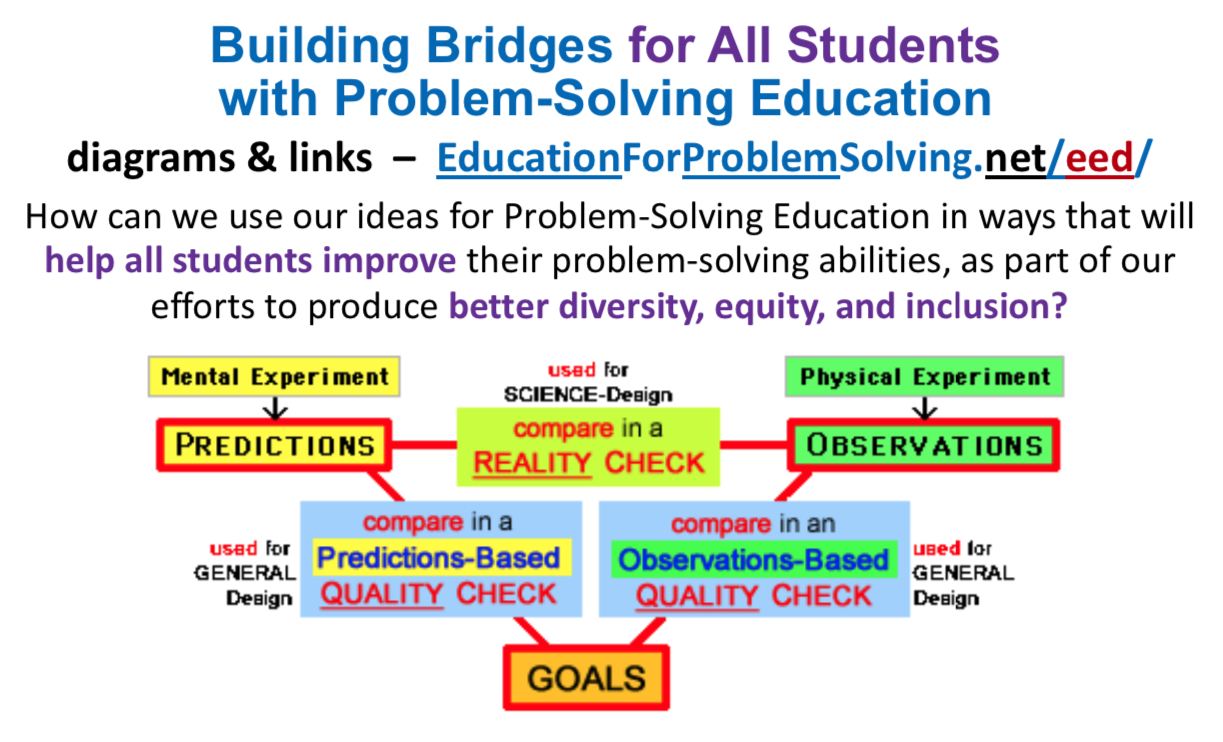 Building Bridges for All Students with Problem-Solving Education

diagrams & links – EducationForProblemSolving.net/eed/

How can we use our ideas for Problem-Solving Education in ways that will help all students improve their problem-solving abilities, as part of our efforts to produce better diversity, equity, and inclusion?

Mental Experiment

PREDICTIONS

used for SCIENCE-Design

compare in a REALITY CHECK

Physical Experiment

OBSERVATIONS

used for GENERAL Design

compare in a Predictions-Based QUALITY CHECK

compare in an Observations-Based QUALITY CHECK

used for GENERAL Design

GOALS